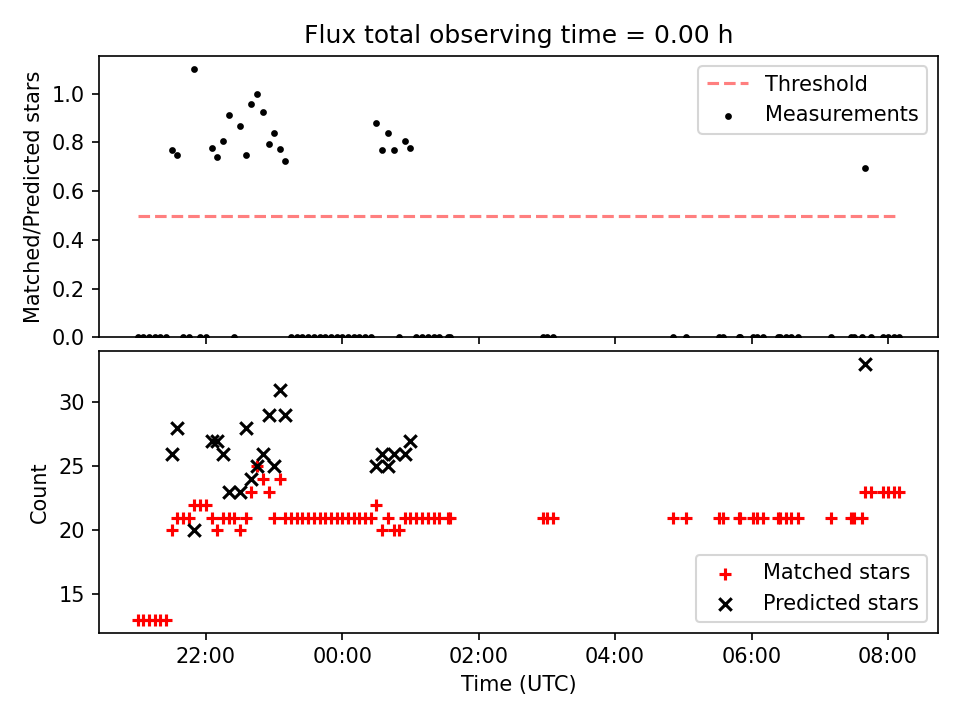 Flux total observing time = 0.00 h

Matched/Predicted stars

1.0
0.8
0.6
0.4
0.2
0.0

Threshold
Measurements

Count

30
25
20
15

Matched stars
Predicted stars

22:00
00:00
02:00
04:00
06:00
08:00

Time (UTC)